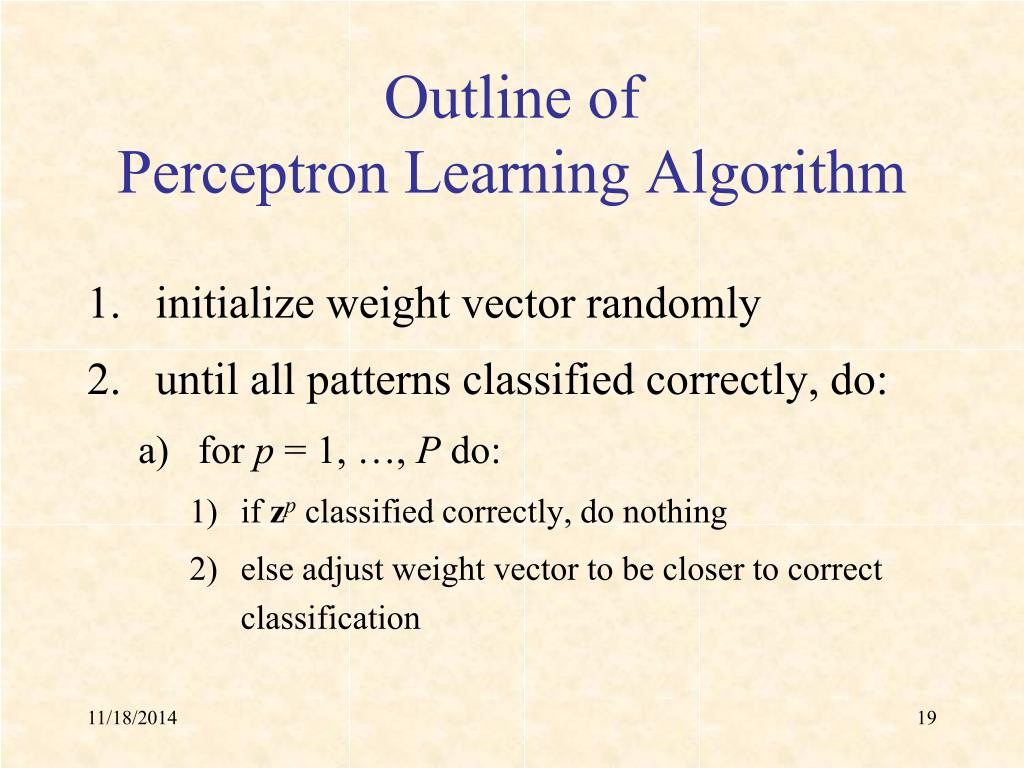 Outline of
Perceptron Learning Algorithm

1. initialize weight vector randomly

2. until all patterns classified correctly, do:

a) for $p = 1, \ldots, P$ do:

1) if $\mathbf{z}^p$ classified correctly, do nothing

2) else adjust weight vector to be closer to correct classification

11/18/2014

19